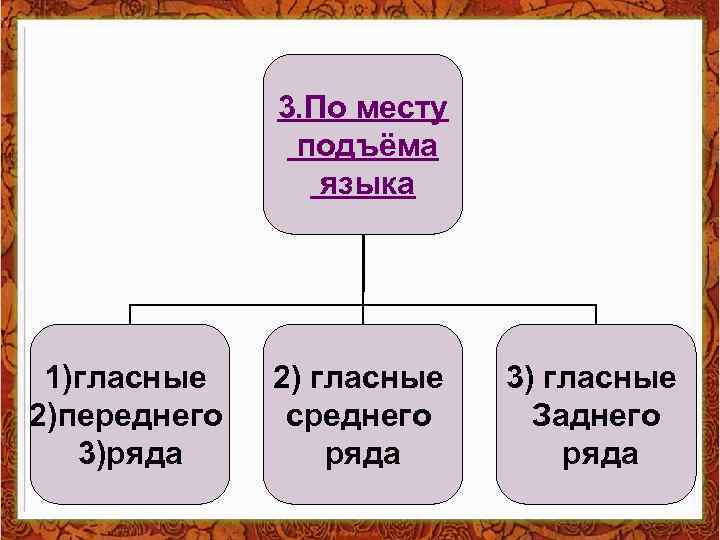 3.По месту подъёма языка

1)гласные
2)переднего
3)ряда

2) гласные среднего ряда

3) гласные Заднего ряда